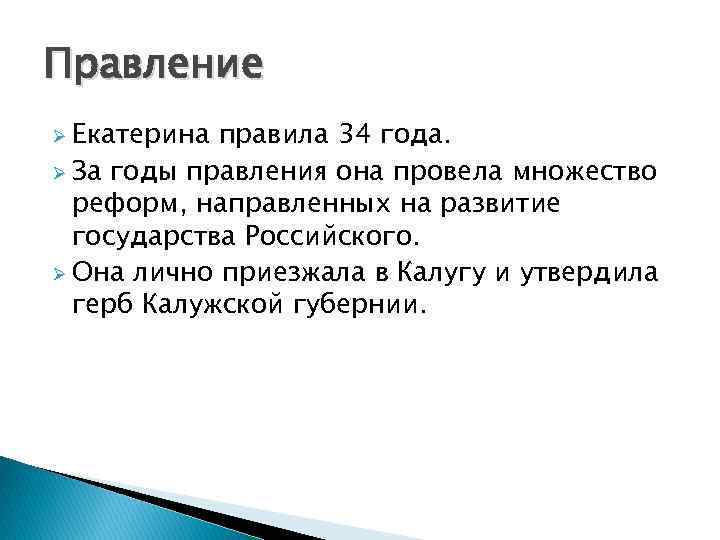 Правление

Екатерина правила 34 года.

За годы правления она провела множество реформ, направленных на развитие государства Российского.

Она лично приезжала в Калугу и утвердила герб Калужской губернии.